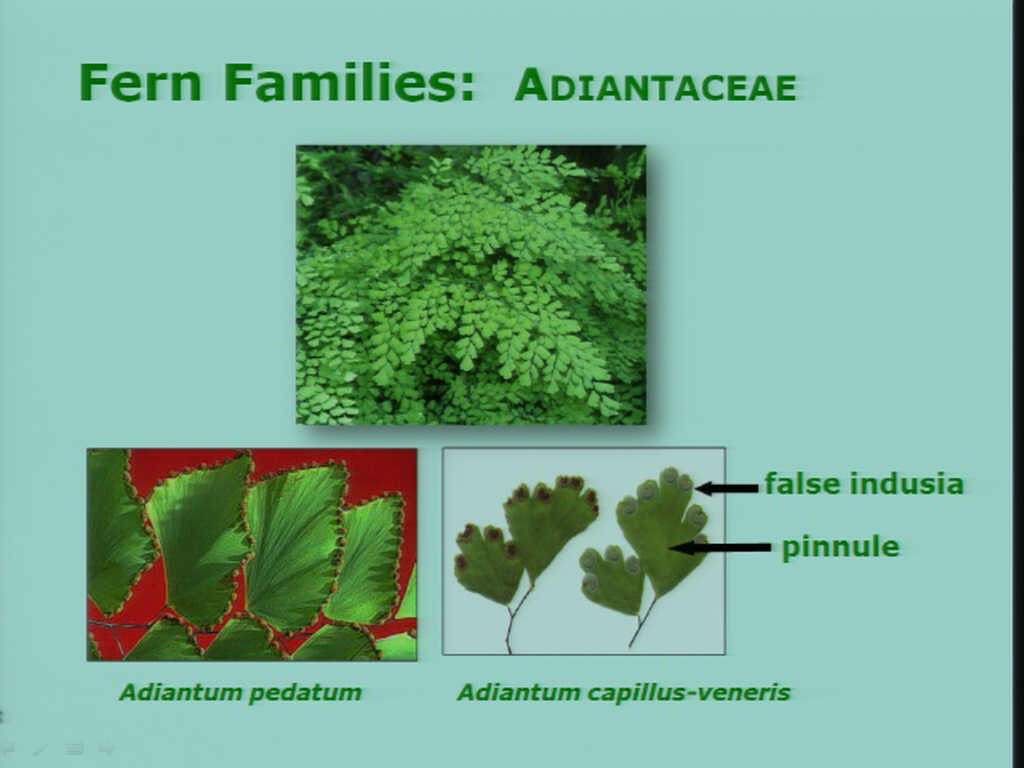 Fern Families: ADIANTACEAE

false indusia

pinnule

Adiantum pedatum

Adiantum capillus-veneris